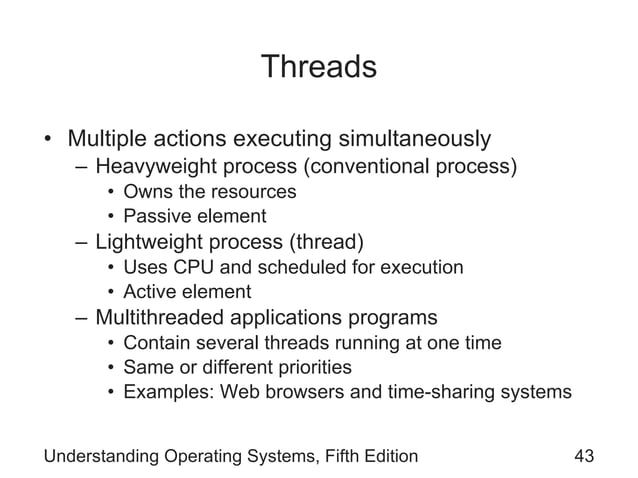 Threads

• Multiple actions executing simultaneously
  – Heavyweight process (conventional process)
    • Owns the resources
    • Passive element
  – Lightweight process (thread)
    • Uses CPU and scheduled for execution
    • Active element
  – Multithreaded applications programs
    • Contain several threads running at one time
    • Same or different priorities
    • Examples: Web browsers and time-sharing systems

Understanding Operating Systems, Fifth Edition 43